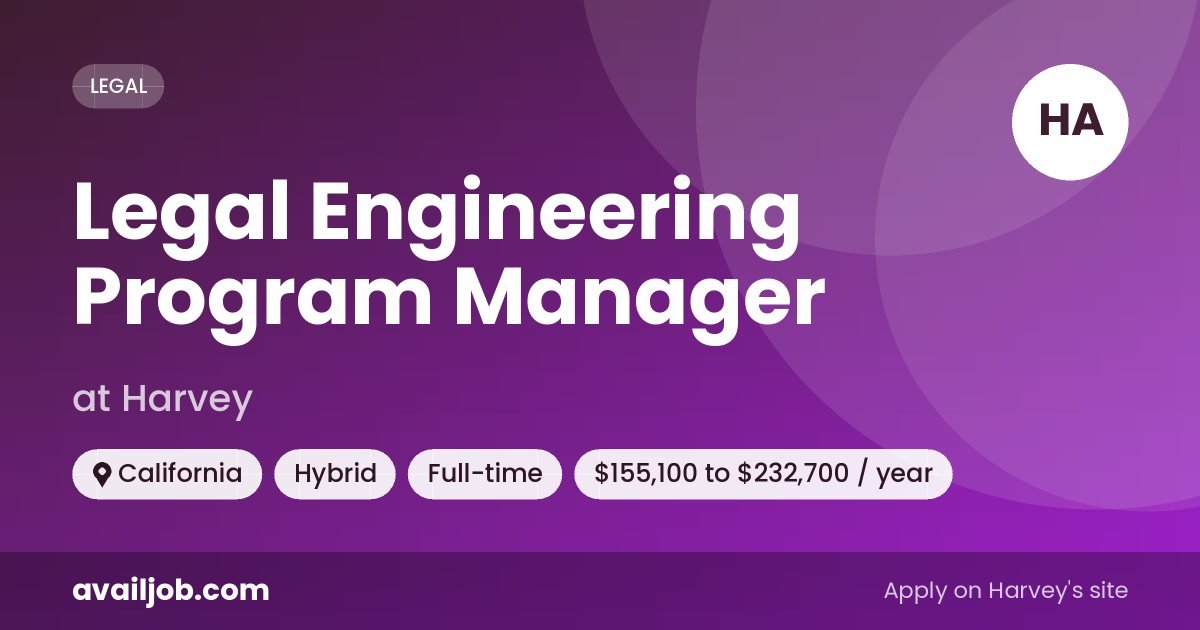 LEGAL

HA

Legal Engineering Program Manager

at Harvey

California

Hybrid

Full-time

\$155,100 to \$232,700 / year

availjob.com

Apply on Harvey's site